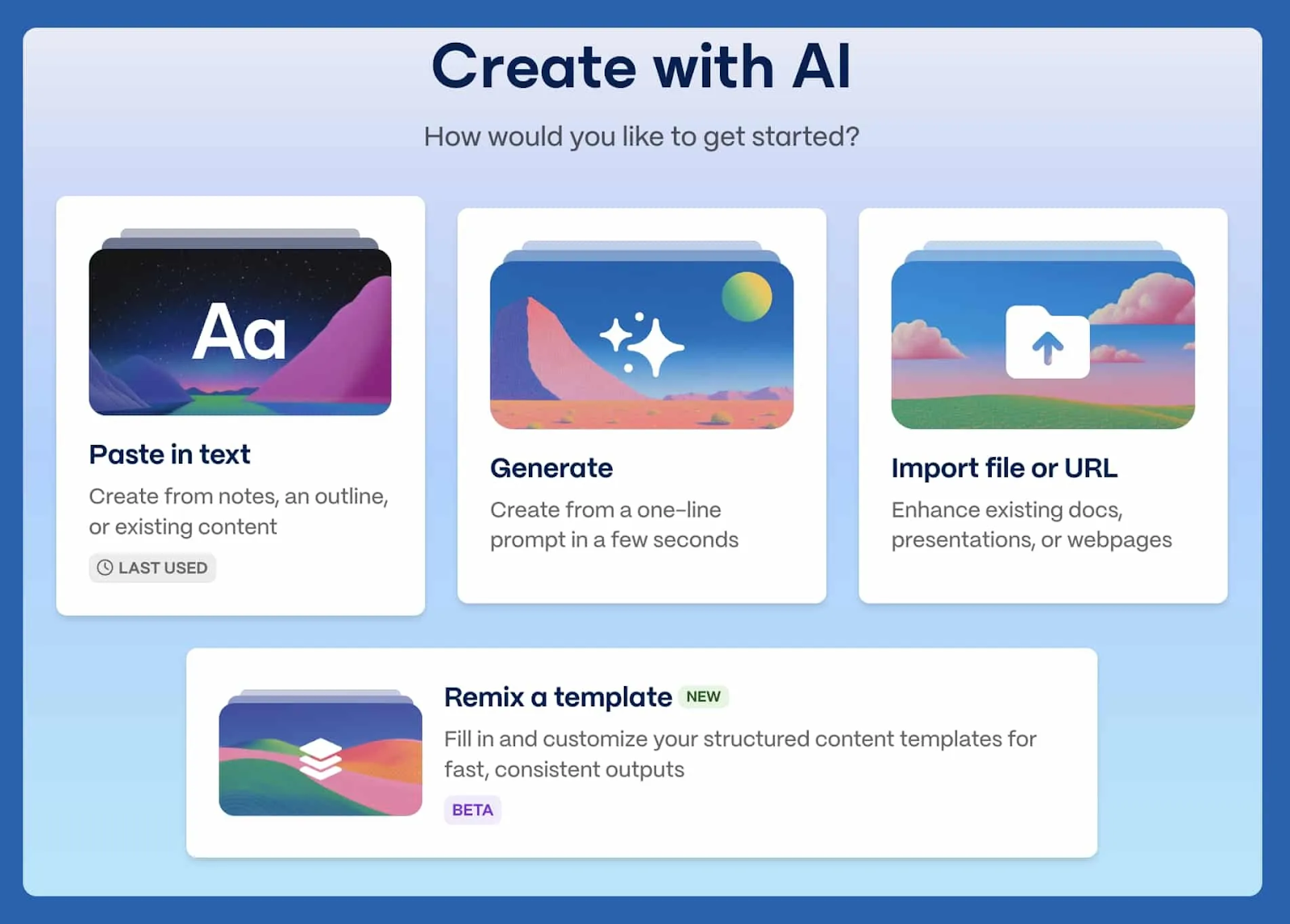 Create with AI

How would you like to get started?

Aa

Paste in text

Create from notes, an outline, or existing content

LAST USED

Generate

Create from a one-line prompt in a few seconds

Import file or URL

Enhance existing docs, presentations, or webpages

Remix a template NEW

Fill in and customize your structured content templates for fast, consistent outputs

BETA